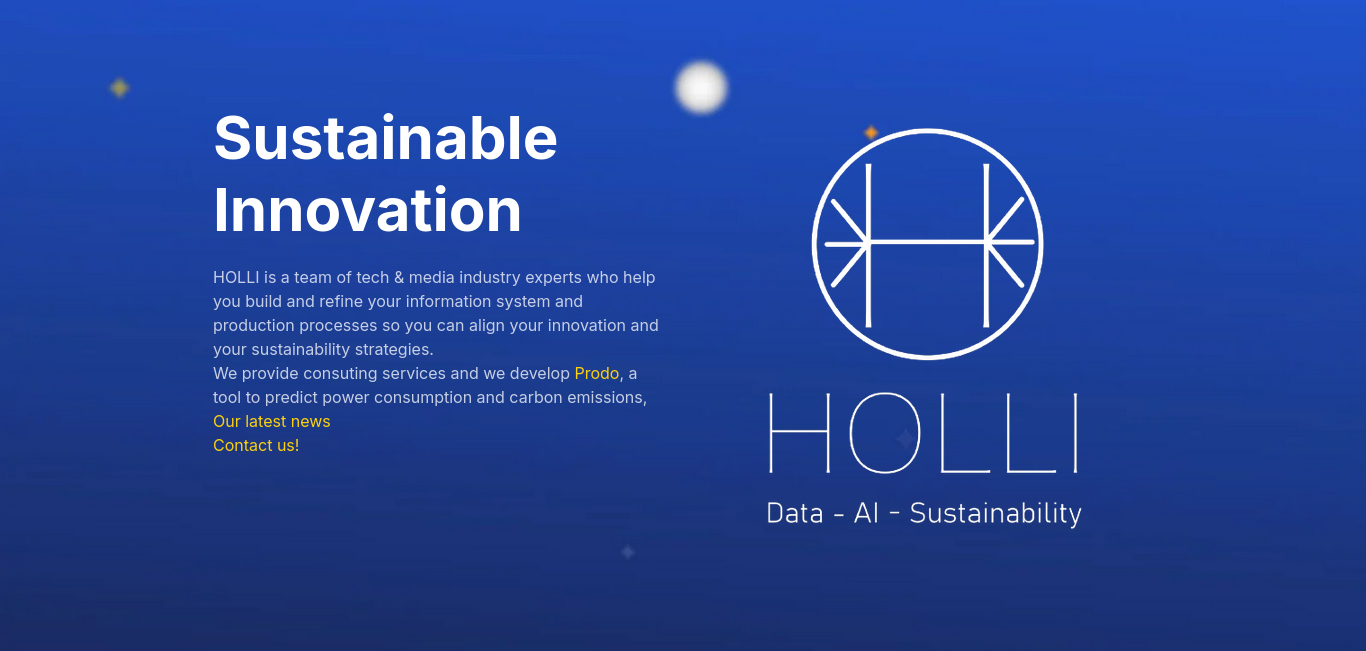 Sustainable Innovation

HOLLI is a team of tech & media industry experts who help you build and refine your information system and production processes so you can align your innovation and your sustainability strategies.
We provide consuting services and we develop Prodo, a tool to predict power consumption and carbon emissions,
Our latest news
Contact us!

HOLLI
Data - AI - Sustainability